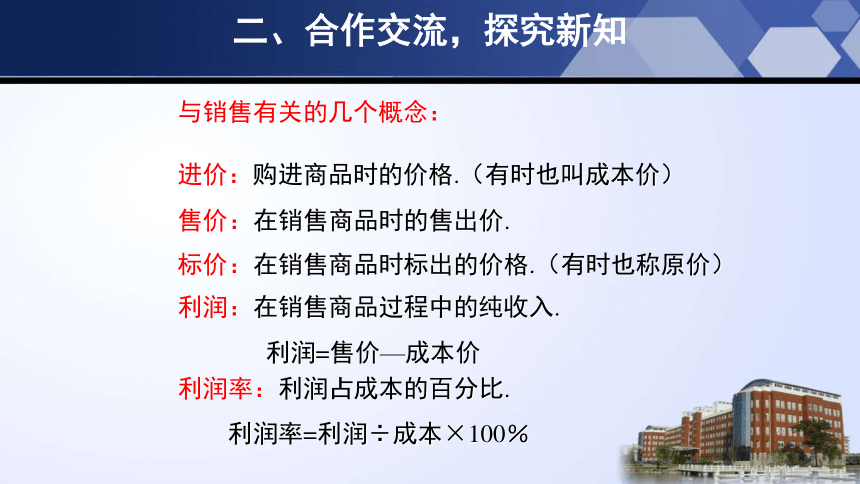 二、合作交流，探究新知

与销售有关的几个概念：

进价：购进商品时的价格.（有时也叫成本价）

售价：在销售商品时的售出价.

标价：在销售商品时标出的价格.（有时也称原价）

利润：在销售商品过程中的纯收入.

利润=售价—成本价

利润率：利润占成本的百分比.

利润率=利润÷成本×100%